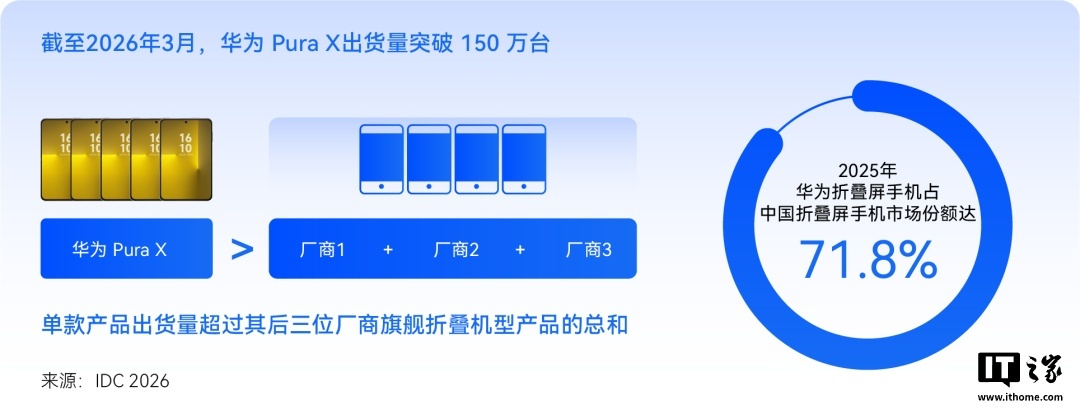 截至2026年3月，华为 Pura X出货量突破 150 万台

16
10

16
10

16
10

16
10

16
10

华为 Pura X

>

厂商1 + 厂商2 + 厂商3

单款产品出货量超过其后三位厂商旗舰折叠机型产品的总和

来源：IDC 2026

2025年
华为折叠屏手机占
中国折叠屏手机市场份额达
71.8%

IT之家
www.ithome.com